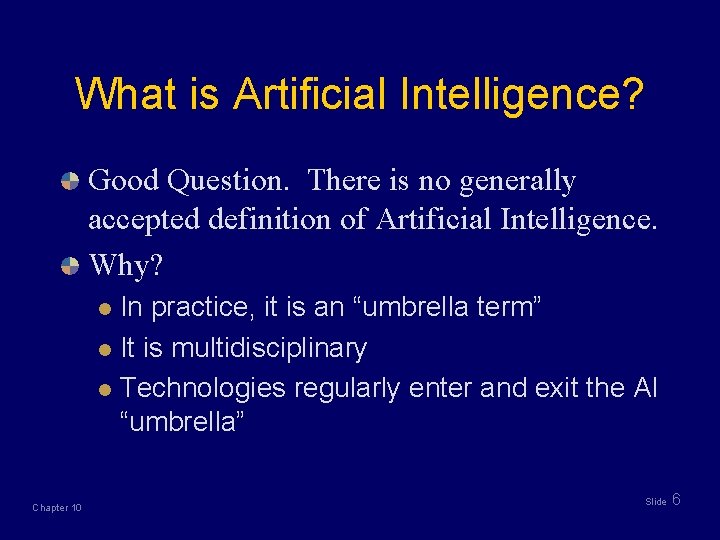 What is Artificial Intelligence?

Good Question. There is no generally accepted definition of Artificial Intelligence.

Why?

In practice, it is an “umbrella term”

It is multidisciplinary

Technologies regularly enter and exit the AI “umbrella”

Chapter 10

Slide 6